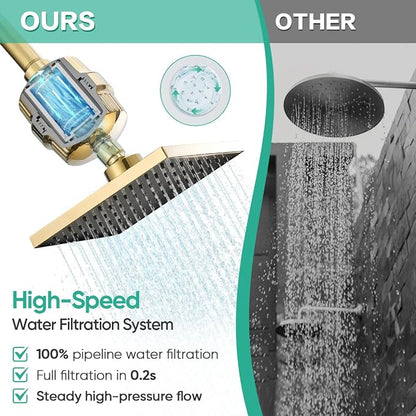 OURS

OTHER

High-Speed
Water Filtration System

100% pipeline water filtration
Full filtration in 0.2s
Steady high-pressure flow